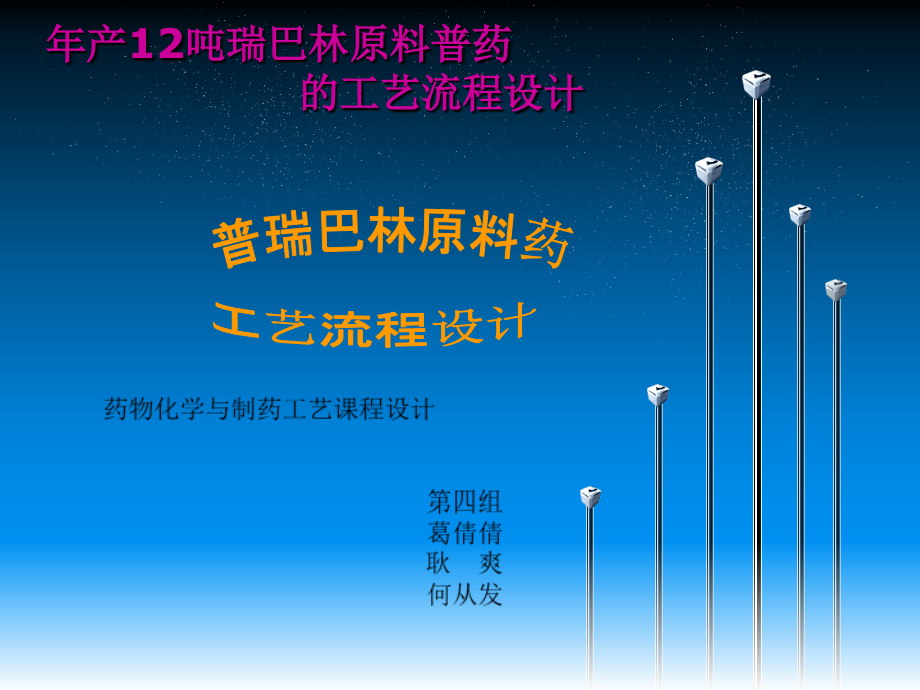 年产12吨瑞巴林原料普药
的工艺流程设计

普瑞巴林原料药
工艺流程设计

药物化学与制药工艺课程设计

第四组
葛倩倩
耿　爽
何从发